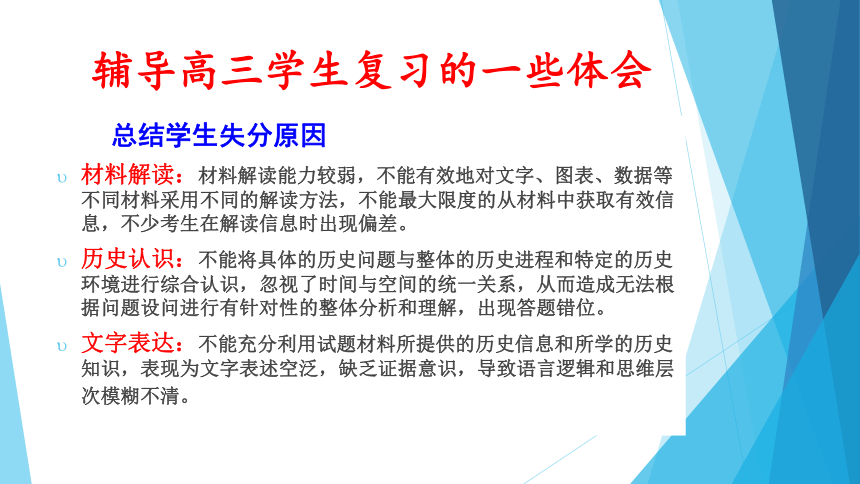 辅导高三学生复习的一些体会

总结学生失分原因

υ 材料解读：材料解读能力较弱，不能有效地对文字、图表、数据等不同材料采用不同的解读方法，不能最大限度的从材料中获取有效信息，不少考生在解读信息时出现偏差。

υ 历史认识：不能将具体的历史问题与整体的历史进程和特定的历史环境进行综合认识，忽视了时间与空间的统一关系，从而造成无法根据问题设问进行有针对性的整体分析和理解，出现答题错位。

υ 文字表达：不能充分利用试题材料所提供的历史信息和所学的历史知识，表现为文字表述空泛，缺乏证据意识，导致语言逻辑和思维层次模糊不清。